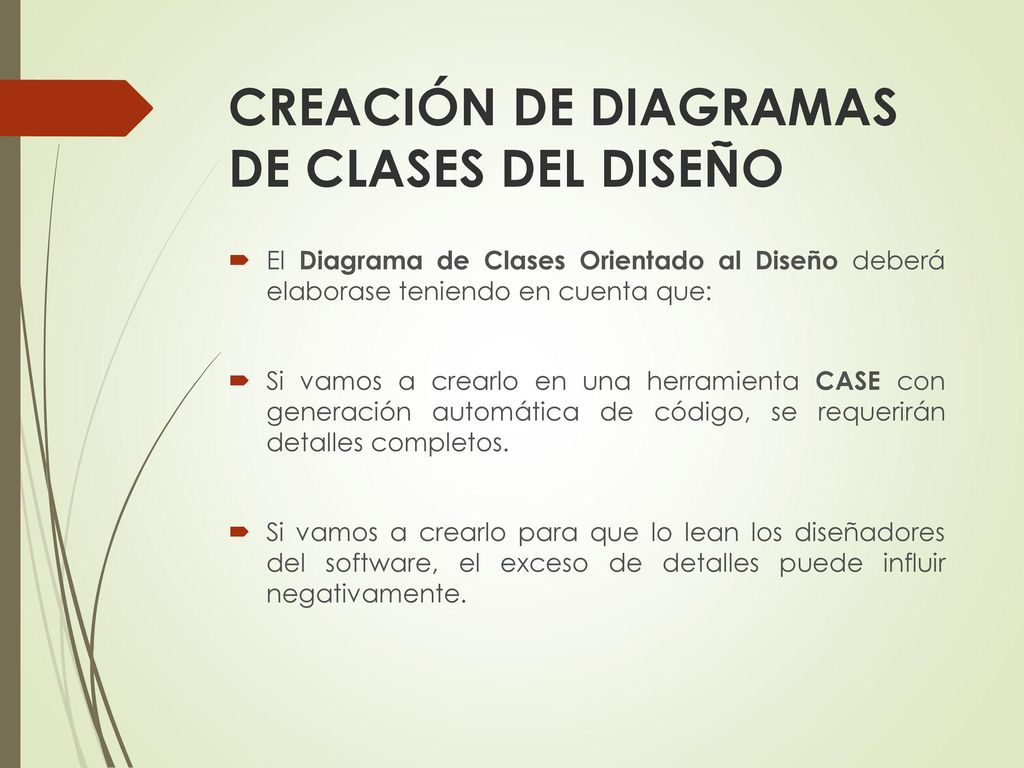 CREACIÓN DE DIAGRAMAS DE CLASES DEL DISEÑO

El Diagrama de Clases Orientado al Diseño deberá elaborase teniendo en cuenta que:

Si vamos a crearlo en una herramienta CASE con generación automática de código, se requerirán detalles completos.

Si vamos a crearlo para que lo lean los diseñadores del software, el exceso de detalles puede influir negativamente.